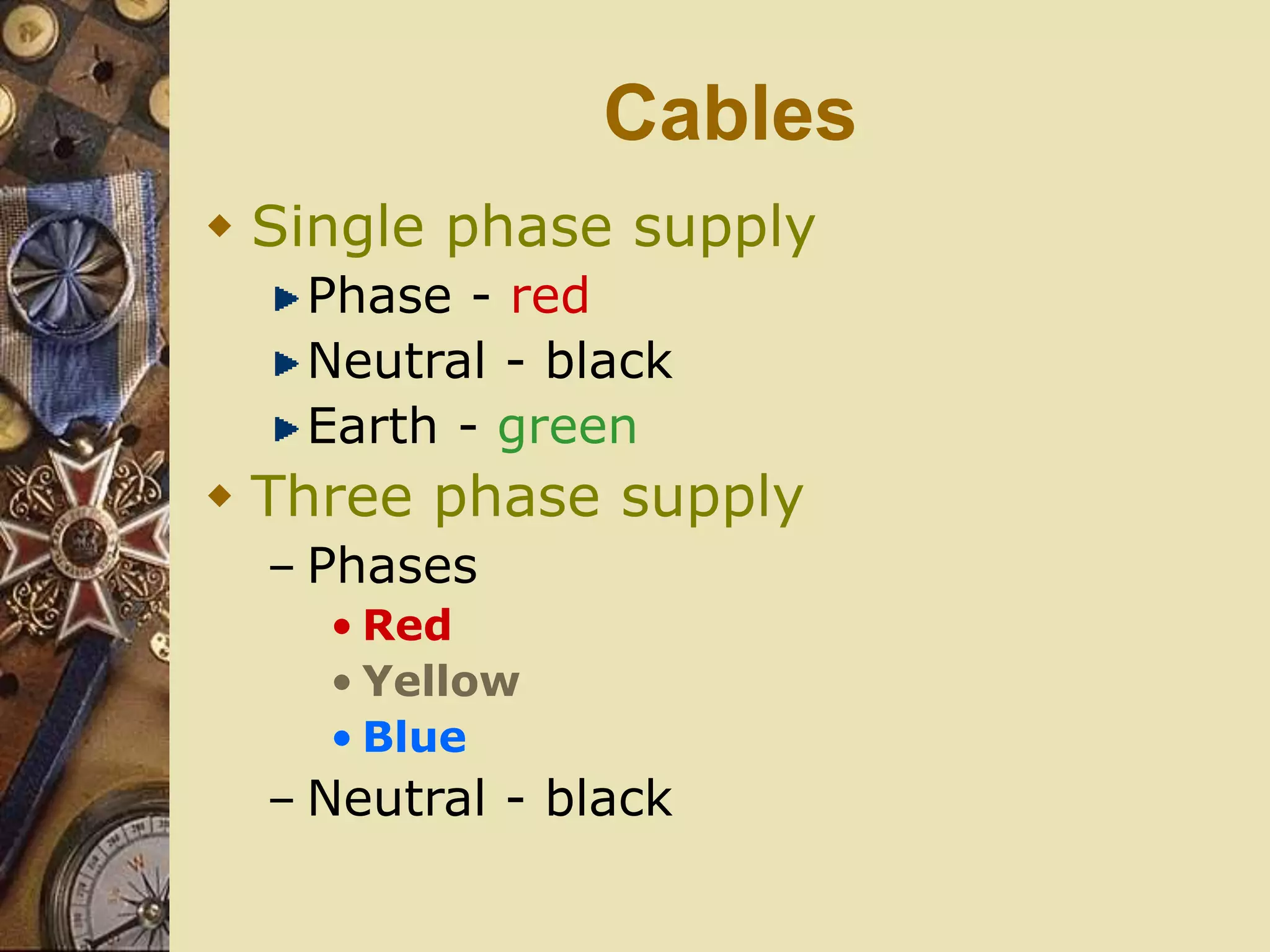 Cables

Single phase supply

Phase - red

Neutral - black

Earth - green

Three phase supply

– Phases

• Red

• Yellow

• Blue

– Neutral - black